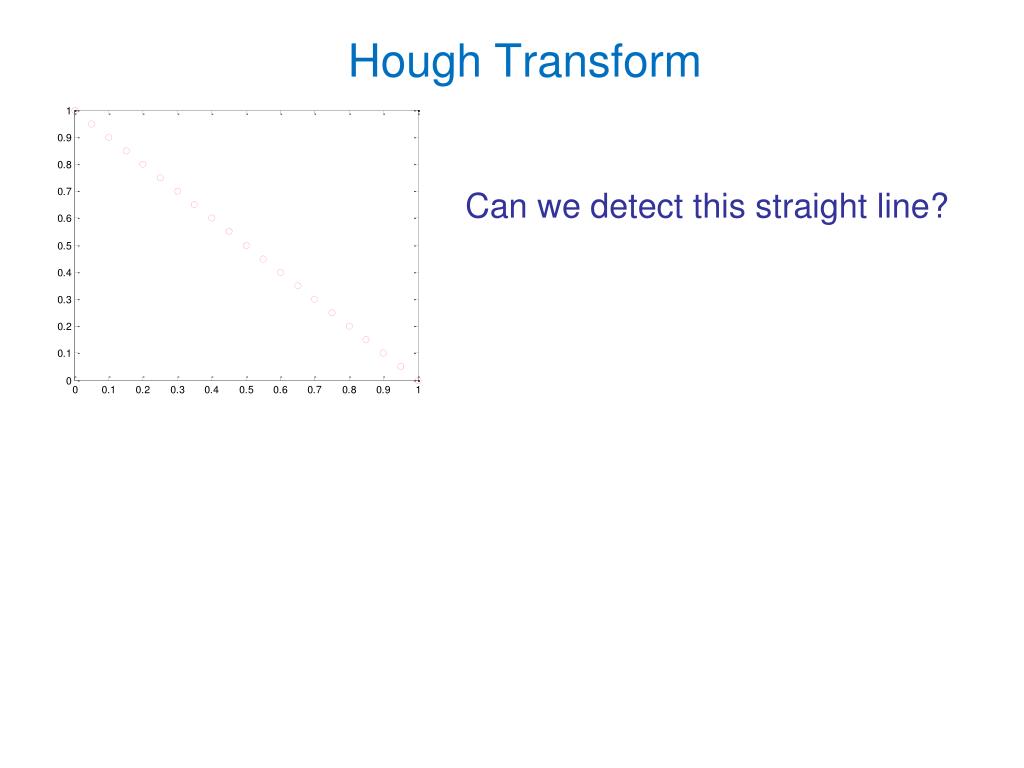 Hough Transform

1
0.9
0.8
0.7
0.6
0.5
0.4
0.3
0.2
0.1
0

0 0.1 0.2 0.3 0.4 0.5 0.6 0.7 0.8 0.9 1

Can we detect this straight line?